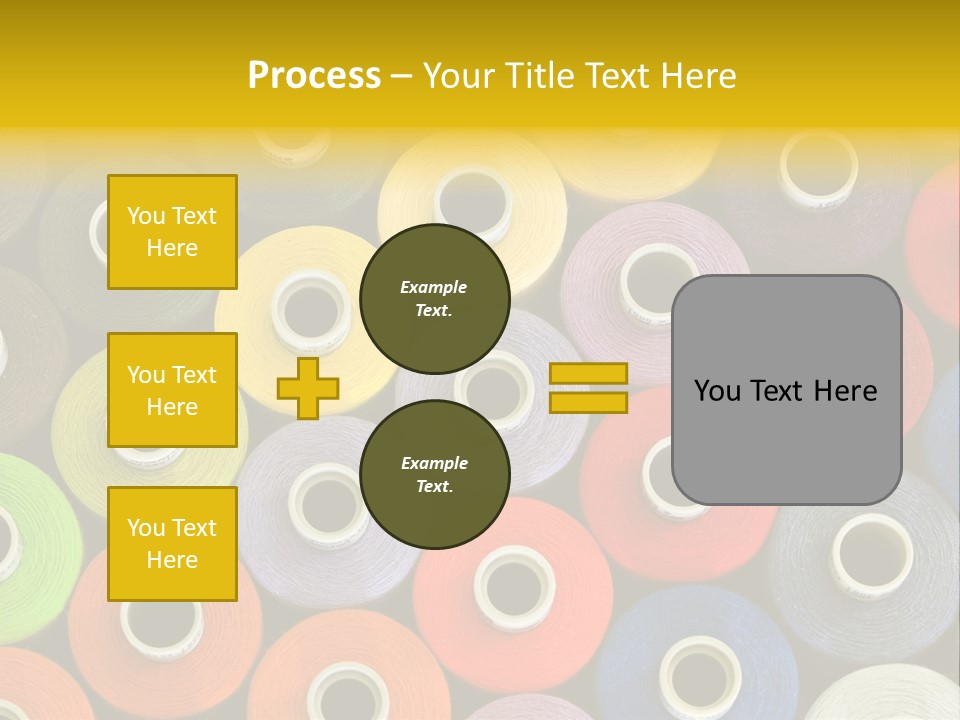 Process – Your Title Text Here

You Text Here

You Text Here

You Text Here

Example Text.

Example Text.

You Text Here